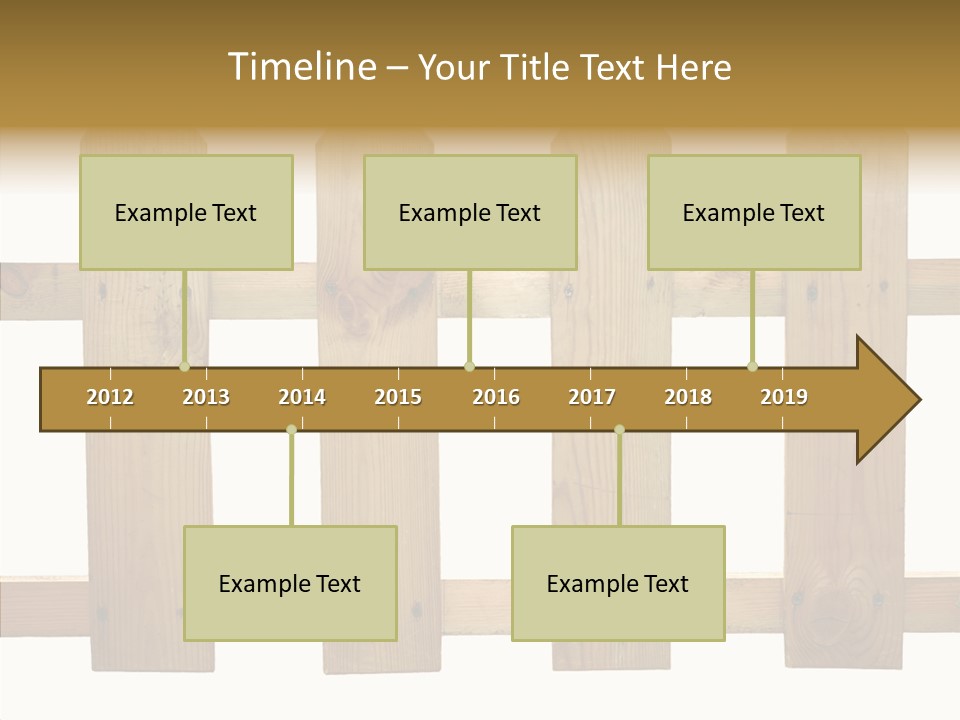 Timeline – Your Title Text Here

Example Text

Example Text

Example Text

2012 2013 2014 2015 2016 2017 2018 2019

Example Text

Example Text